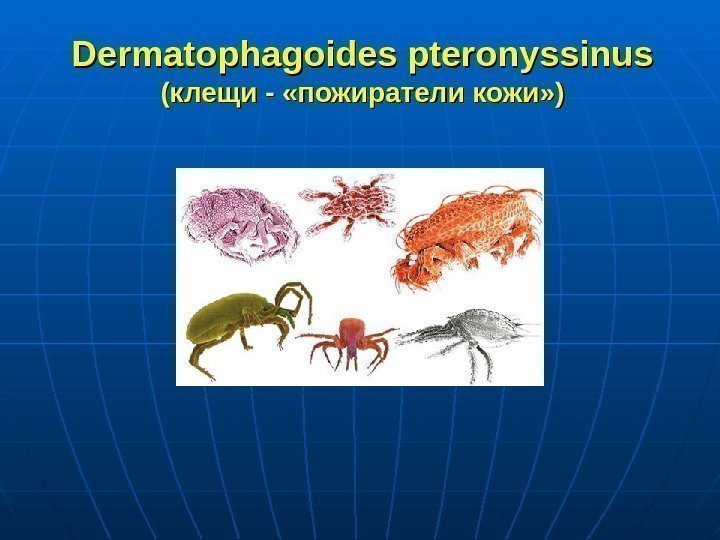 Dermatophagoides pteronyssinus
(клещи - «пожиратели кожи»)